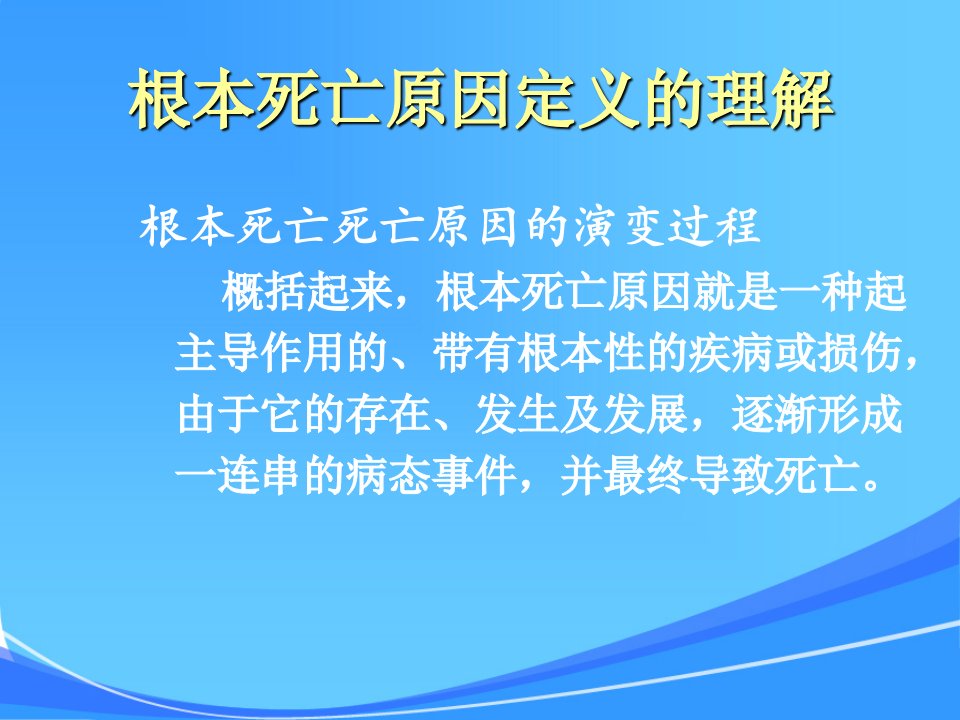 根本死亡原因定义的理解

根本死亡死亡原因的演变过程

概括起来，根本死亡原因就是一种起主导作用的、带有根本性的疾病或损伤，由于它的存在、发生及发展，逐渐形成一连串的病态事件，并最终导致死亡。